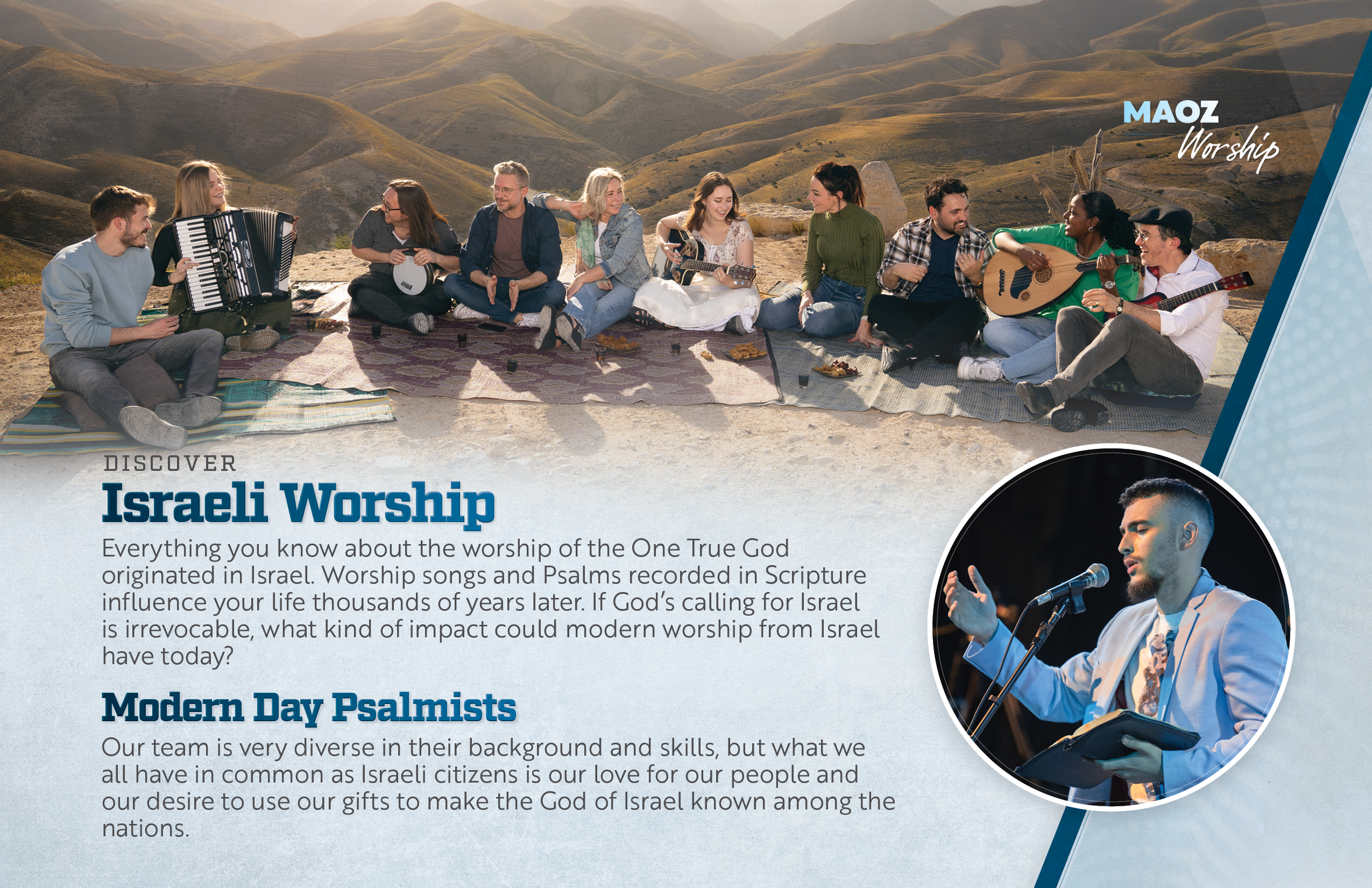 MAOZ Worship

DISCOVER
Israeli Worship

Everything you know about the worship of the One True God originated in Israel. Worship songs and Psalms recorded in Scripture influence your life thousands of years later. If God's calling for Israel is irrevocable, what kind of impact could modern worship from Israel have today?

Modern Day Psalmists

Our team is very diverse in their background and skills, but what we all have in common as Israeli citizens is our love for our people and our desire to use our gifts to make the God of Israel known among the nations.